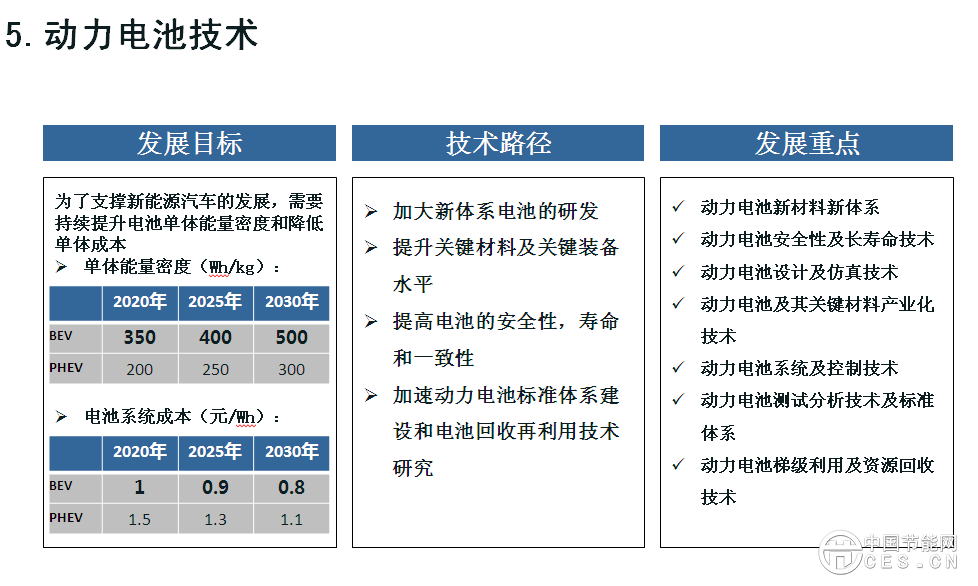 5. 动力电池技术

发展目标

为了支撑新能源汽车的发展，需要持续提升电池单体能量密度和降低单体成本

➢ 单体能量密度（Wh/kg）：

| | 2020年 | 2025年 | 2030年 |
|---|---|---|---|
| BEV | 350 | 400 | 500 |
| PHEV | 200 | 250 | 300 |

➢ 电池系统成本（元/Wh）：

| | 2020年 | 2025年 | 2030年 |
|---|---|---|---|
| BEV | 1 | 0.9 | 0.8 |
| PHEV | 1.5 | 1.3 | 1.1 |

技术路径

➢ 加大新体系电池的研发
➢ 提升关键材料及关键装备水平
➢ 提高电池的安全性，寿命和一致性
➢ 加速动力电池标准体系建设和电池回收再利用技术研究

发展重点

✓ 动力电池新材料新体系
✓ 动力电池安全性及长寿命技术
✓ 动力电池设计及仿真技术
✓ 动力电池及其关键材料产业化技术
✓ 动力电池系统及控制技术
✓ 动力电池测试分析技术及标准体系
✓ 动力电池梯级利用及资源回收技术

中国节能网
CES.CN